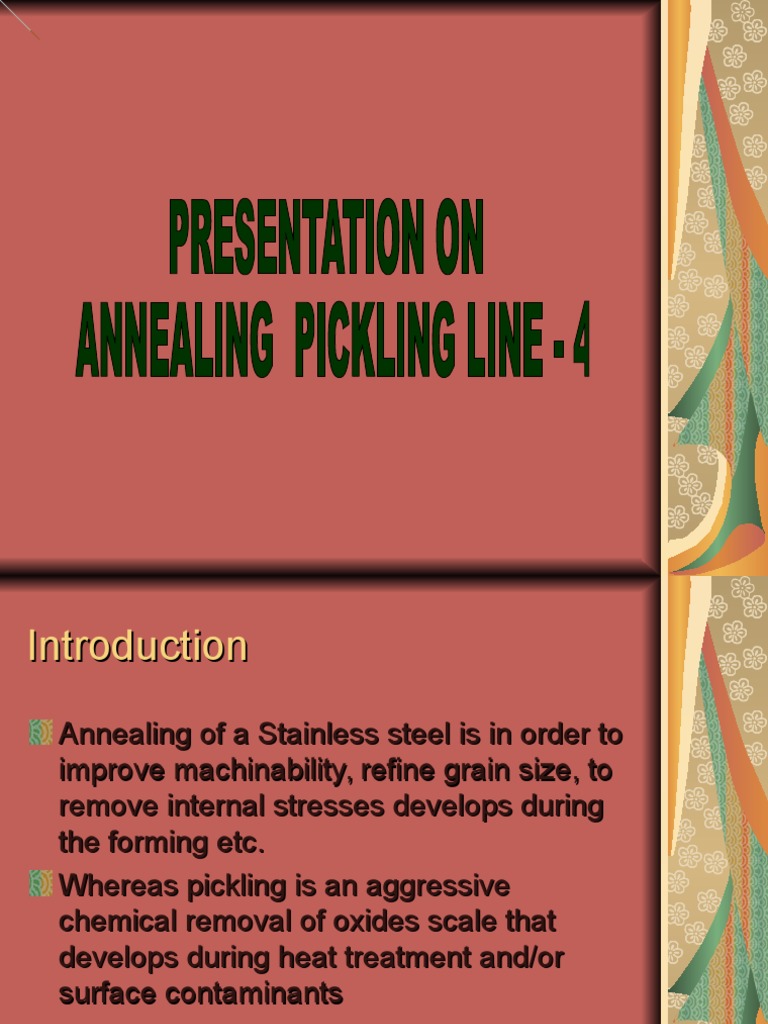 PRESENTATION ON
ANNEALING PICKLING LINE - 4

Introduction

Annealing of a Stainless steel is in order to improve machinability, refine grain size, to remove internal stresses develops during the forming etc.

Whereas pickling is an aggressive chemical removal of oxides scale that develops during heat treatment and/or surface contaminants